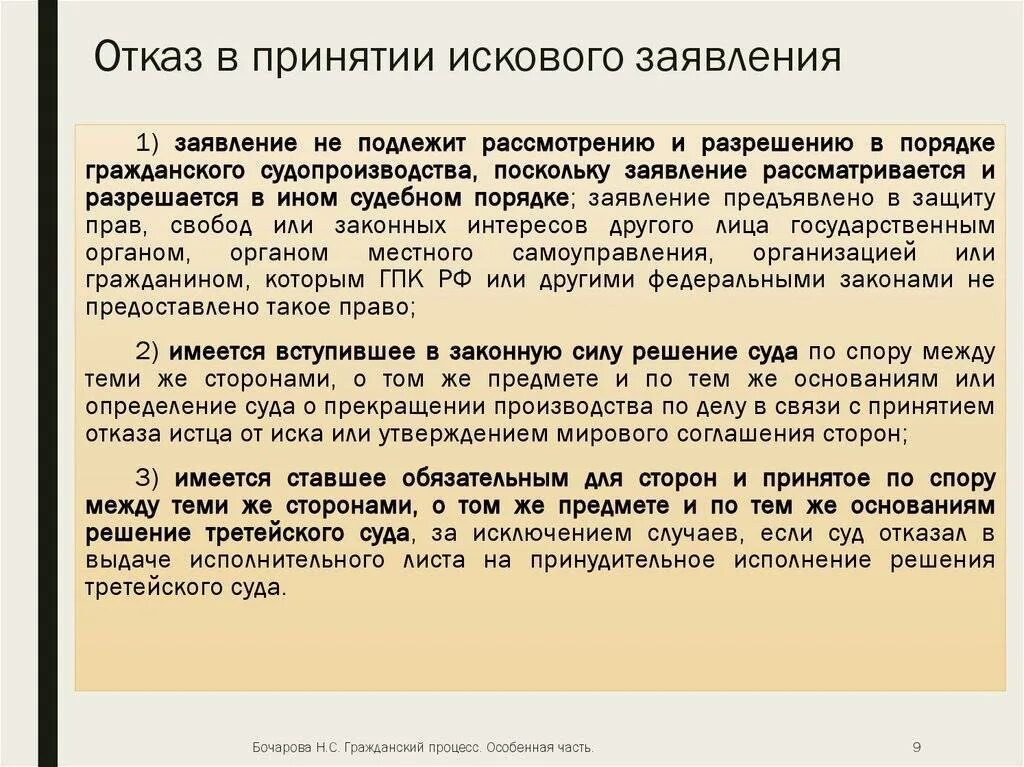 Отказ в принятии искового заявления

1) заявление не подлежит рассмотрению и разрешению в порядке гражданского судопроизводства, поскольку заявление рассматривается и разрешается в ином судебном порядке; заявление предъявлено в защиту прав, свобод или законных интересов другого лица государственным органом, органом местного самоуправления, организацией или гражданином, которым ГПК РФ или другими федеральными законами не предоставлено такое право;

2) имеется вступившее в законную силу решение суда по спору между теми же сторонами, о том же предмете и по тем же основаниям или определение суда о прекращении производства по делу в связи с принятием отказа истца от иска или утверждением мирового соглашения сторон;

3) имеется ставшее обязательным для сторон и принятое по спору между теми же сторонами, о том же предмете и по тем же основаниям решение третейского суда, за исключением случаев, если суд отказал в выдаче исполнительного листа на принудительное исполнение решения третейского суда.

Бочарова Н.С. Гражданский процесс. Особенная часть.

9